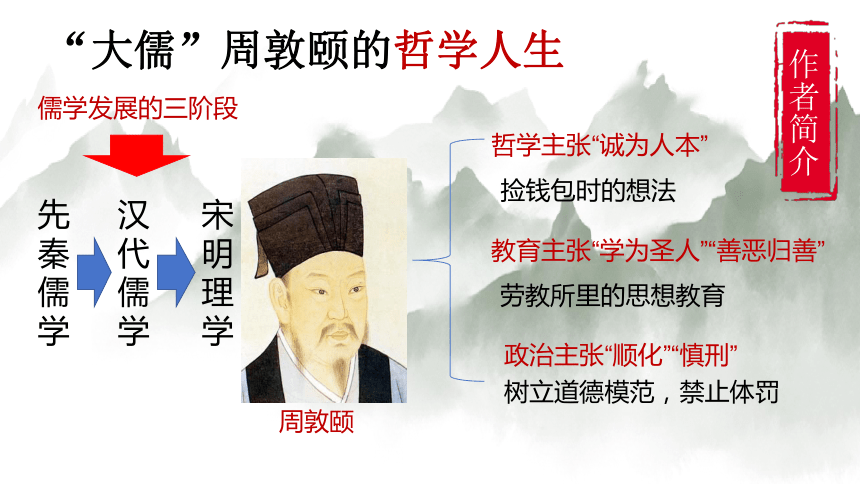 “大儒”周敦颐的哲学人生

作者简介

儒学发展的三阶段

先秦儒学

汉代儒学

宋明理学

周敦颐

哲学主张“诚为人本”

捡钱包时的想法

教育主张“学为圣人”“善恶归善”

劳教所里的思想教育

政治主张“顺化”“慎刑”

树立道德模范，禁止体罚